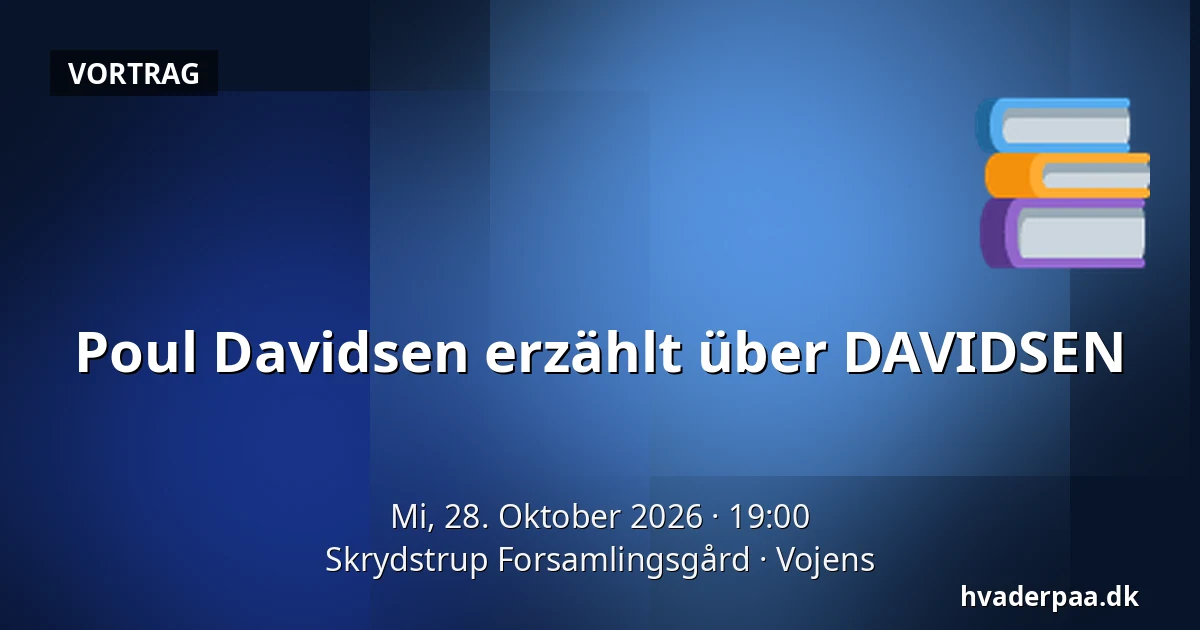 VORTRAG

Poul Davidsen erzählt über DAVIDSEN

Mi, 28. Oktober 2026 · 19:00
Skrydstrup Forsamlingsgård · Vojens

hvaderpaa.dk